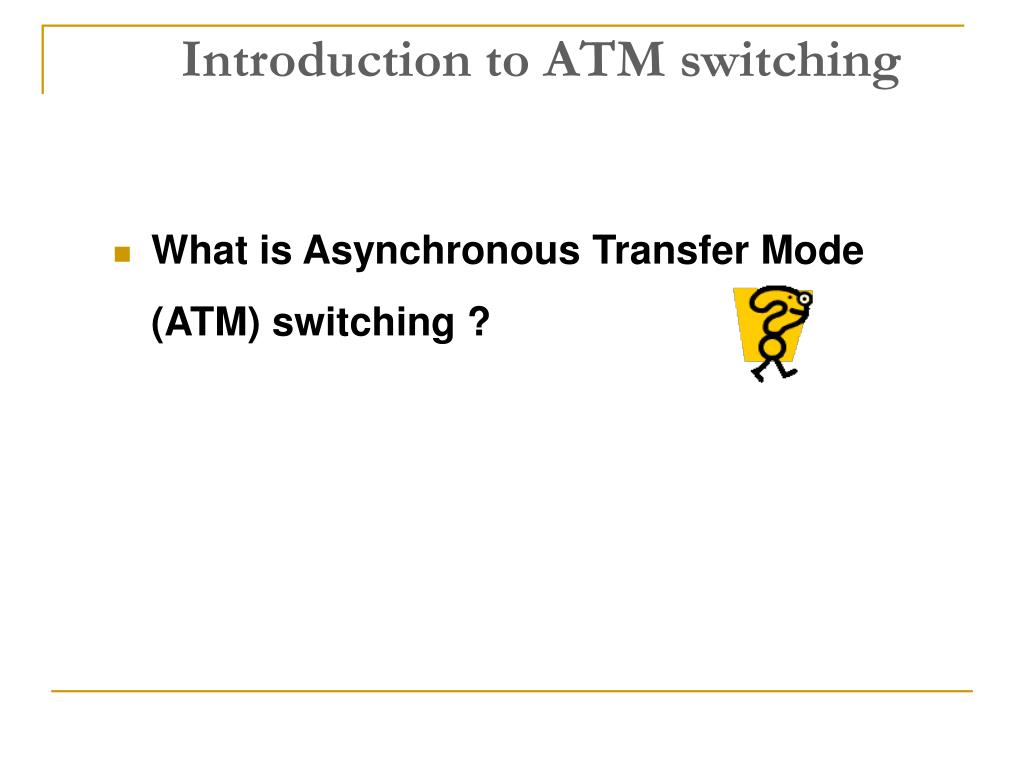 Introduction to ATM switching

What is Asynchronous Transfer Mode (ATM) switching ?